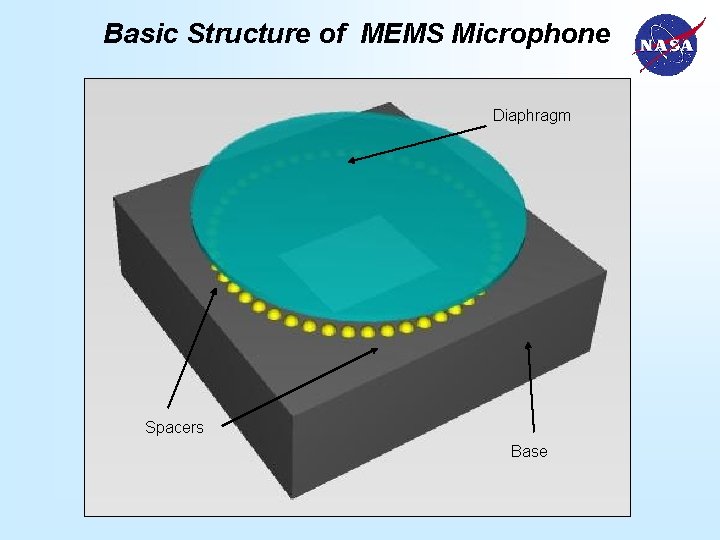 Basic Structure of MEMS Microphone

NASA

Diaphragm

Spacers

Base